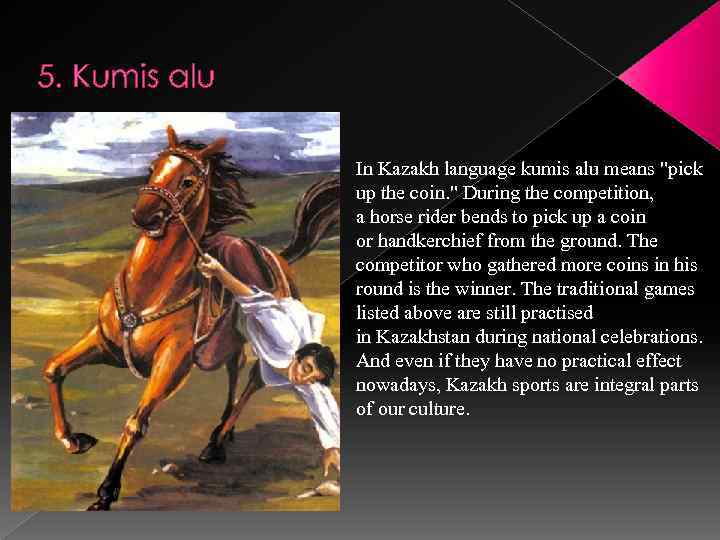 5. Kumis alu

In Kazakh language kumis alu means "pick up the coin." During the competition, a horse rider bends to pick up a coin or handkerchief from the ground. The competitor who gathered more coins in his round is the winner. The traditional games listed above are still practised in Kazakhstan during national celebrations. And even if they have no practical effect nowadays, Kazakh sports are integral parts of our culture.